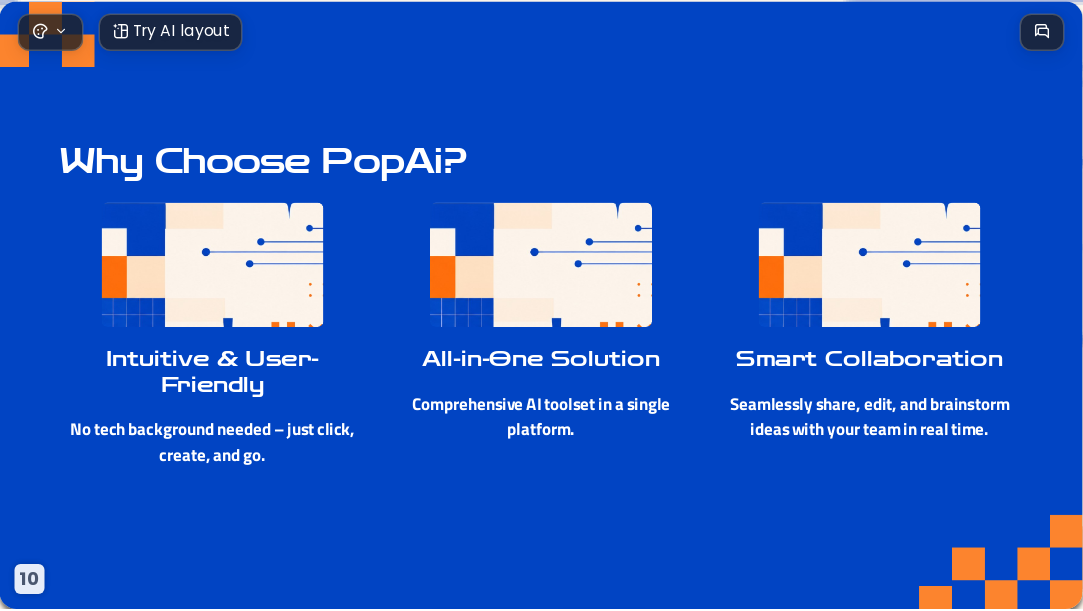 Try AI layout

Why Choose PopAi?

Intuitive & User-Friendly

No tech background needed – just click, create, and go.

All-in-One Solution

Comprehensive AI toolset in a single platform.

Smart Collaboration

Seamlessly share, edit, and brainstorm ideas with your team in real time.

10